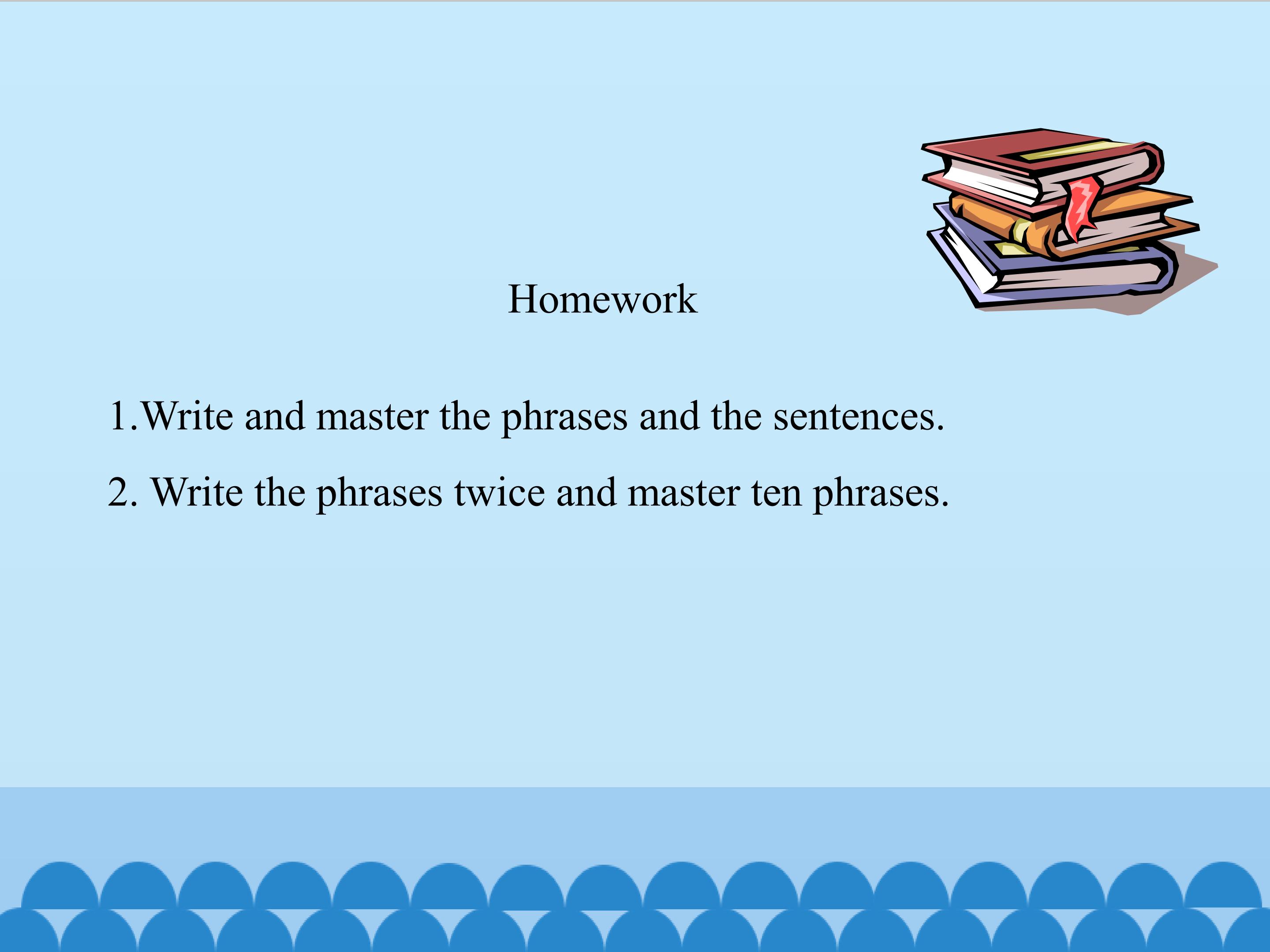 Homework

1.Write and master the phrases and the sentences.

2. Write the phrases twice and master ten phrases.